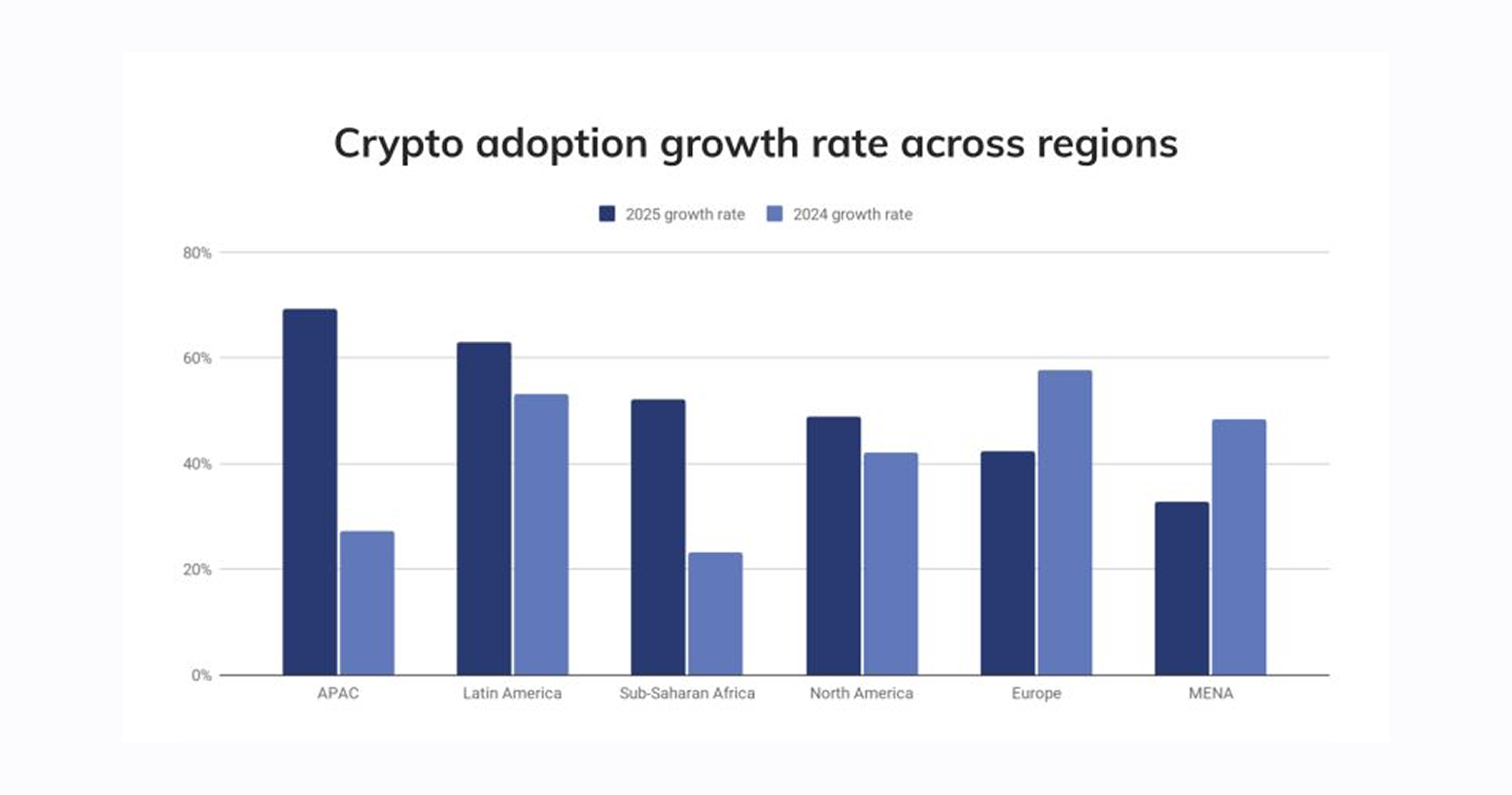 Crypto adoption growth rate across regions

2025 growth rate
2024 growth rate

80%
60%
40%
20%
0%

APAC
Latin America
Sub-Saharan Africa
North America
Europe
MENA